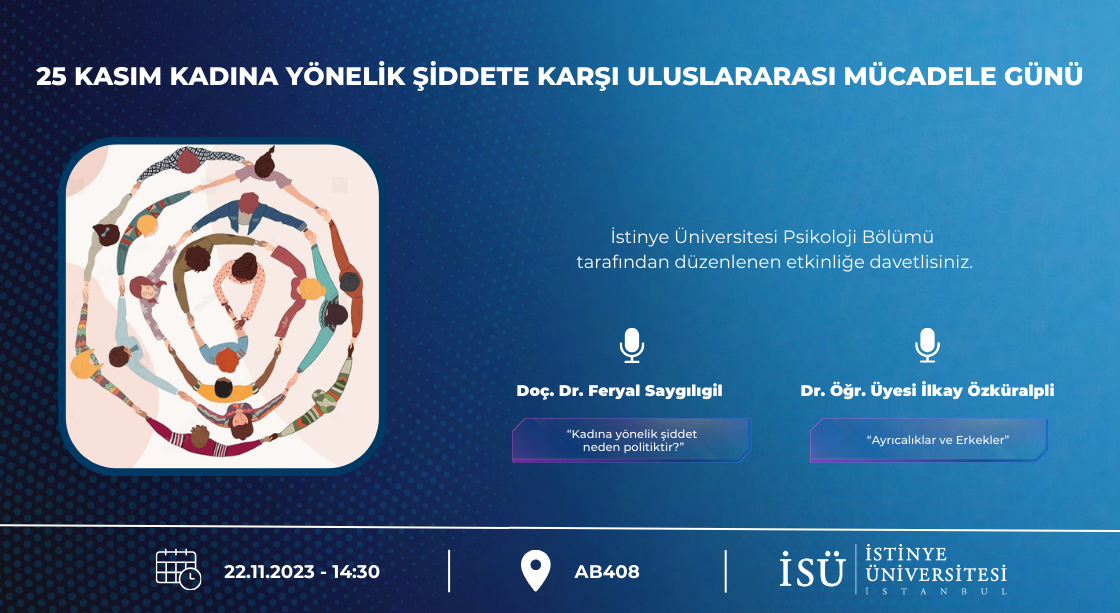 25 KASIM KADINA YÖNELİK ŞİDDETE KARŞI ULUSLARARASI MÜCADELE GÜNÜ

İstinye Üniversitesi Psikoloji Bölümü tarafından düzenlenen etkinliğe davetlisiniz.

Doç. Dr. Feryal Saygılıgil

"Kadına yönelik şiddet neden politiktir?"

Dr. Öğr. Üyesi İlkay Özküralpli

"Ayrıcalıklar ve Erkekler"

22.11.2023 - 14:30

AB408

İSÜ İSTİNYE ÜNİVERSİTESİ İSTANBUL